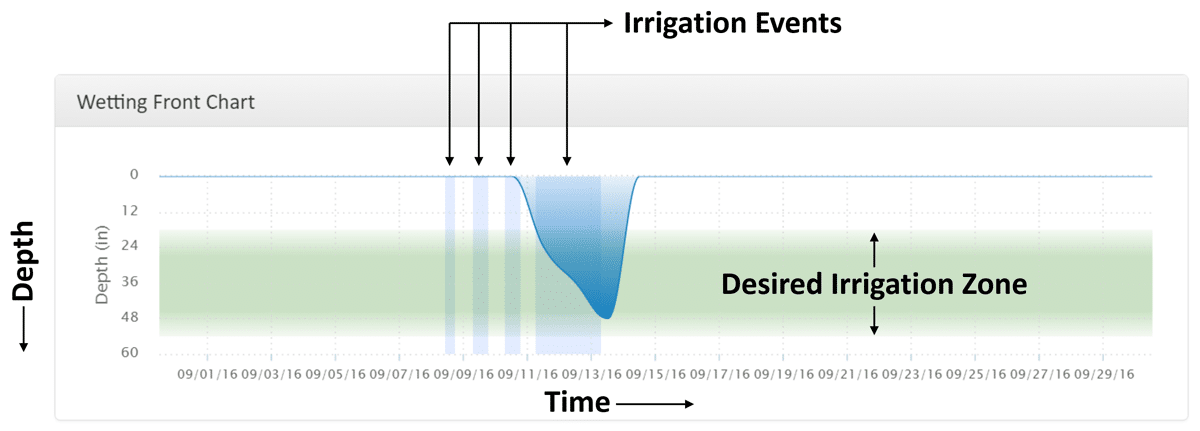 Irrigation Events

Wetting Front Chart

Depth

Depth (in)

0
12
24
36
48
60

Desired Irrigation Zone

09/01/16 09/03/16 09/05/16 09/07/16 09/09/16 09/11/16 09/13/16 09/15/16 09/17/16 09/19/16 09/21/16 09/23/16 09/25/16 09/27/16 09/29/16

Time